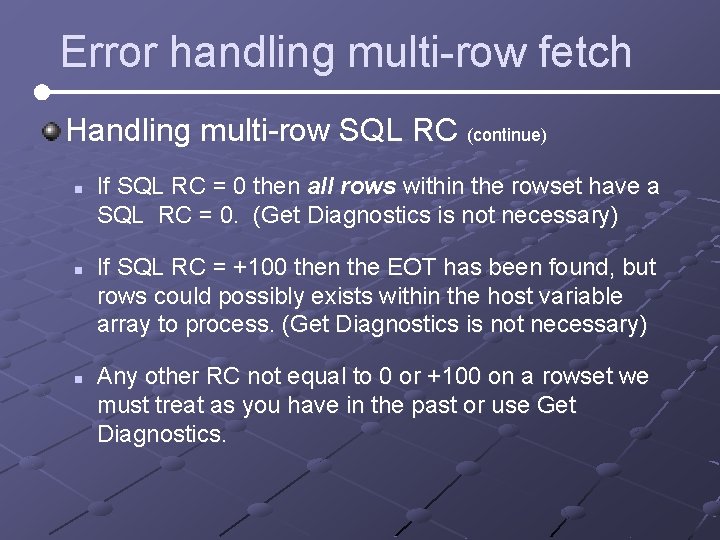 Error handling multi-row fetch

• Handling multi-row SQL RC (continue)

• If SQL RC = 0 then all rows within the rowset have a SQL RC = 0. (Get Diagnostics is not necessary)

• If SQL RC = +100 then the EOT has been found, but rows could possibly exists within the host variable array to process. (Get Diagnostics is not necessary)

• Any other RC not equal to 0 or +100 on a rowset we must treat as you have in the past or use Get Diagnostics.